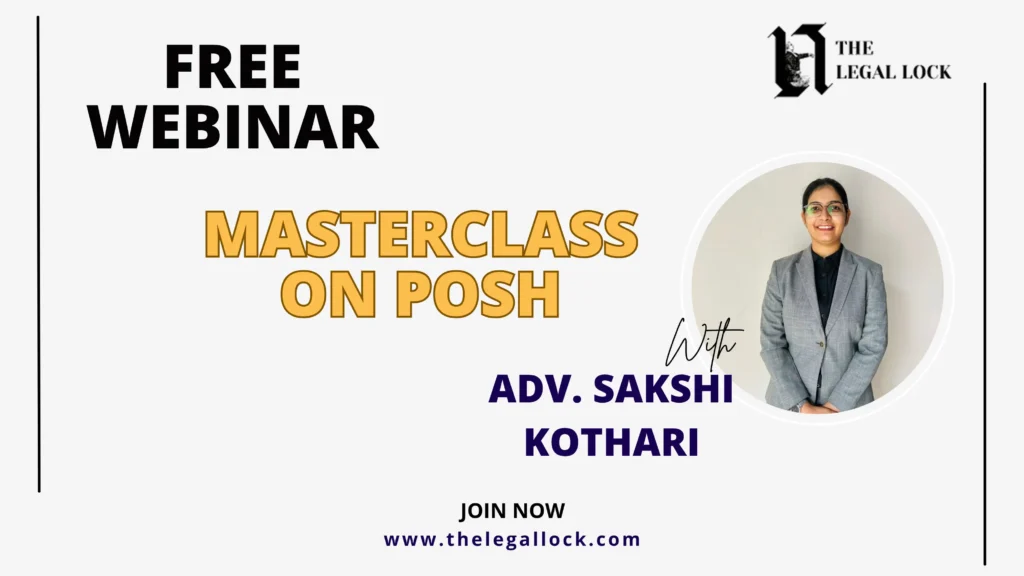 FREE WEBINAR

THE LEGAL LOCK

MASTERCLASS ON POSH

With

ADV. SAKSHI KOTHARI

JOIN NOW
www.thelegallock.com